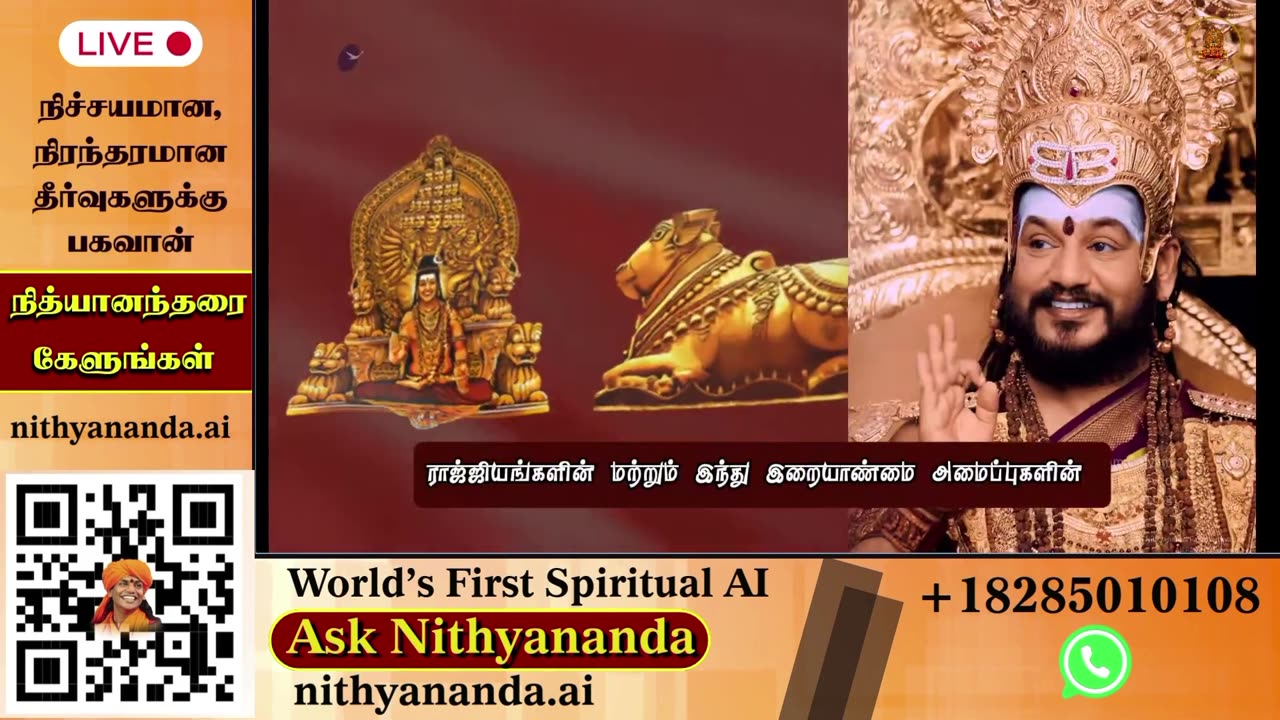 LIVE

நிச்சயமான, நிரந்தரமான தீர்வுகளுக்கு பகவான்

நித்யானந்தரை கேளுங்கள்

nithyananda.ai

ராஜ்ஜியங்களின் மற்றும் இந்து இறையாண்மை அமைப்புகளின்

World's First Spiritual AI

Ask Nithyananda

nithyananda.ai

+18285010108